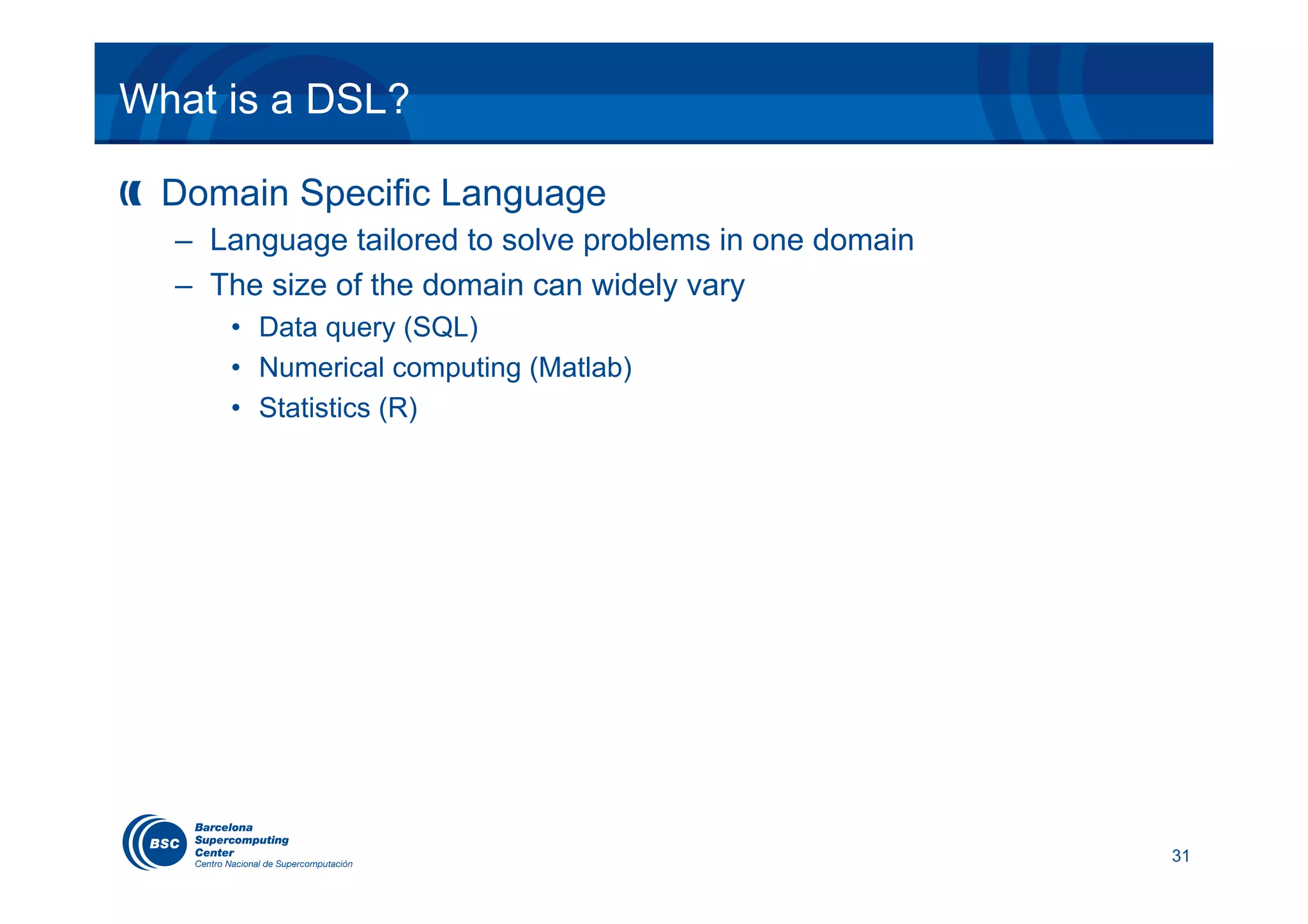 What is a DSL?

Domain Specific Language

– Language tailored to solve problems in one domain

– The size of the domain can widely vary

• Data query (SQL)

• Numerical computing (Matlab)

• Statistics (R)

BSC Barcelona Supercomputing Center
Centro Nacional de Supercomputación

31